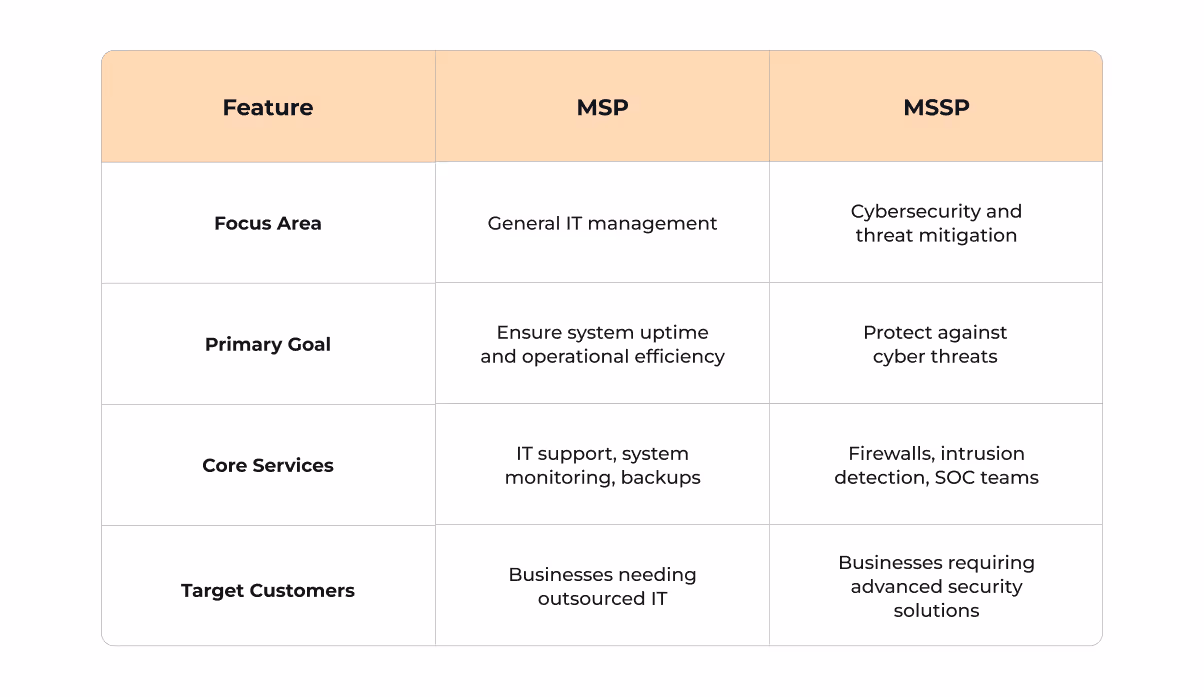 | Feature | MSP | MSSP |
|---|---|---|
| Focus Area | General IT management | Cybersecurity and threat mitigation |
| Primary Goal | Ensure system uptime and operational efficiency | Protect against cyber threats |
| Core Services | IT support, system monitoring, backups | Firewalls, intrusion detection, SOC teams |
| Target Customers | Businesses needing outsourced IT | Businesses requiring advanced security solutions |